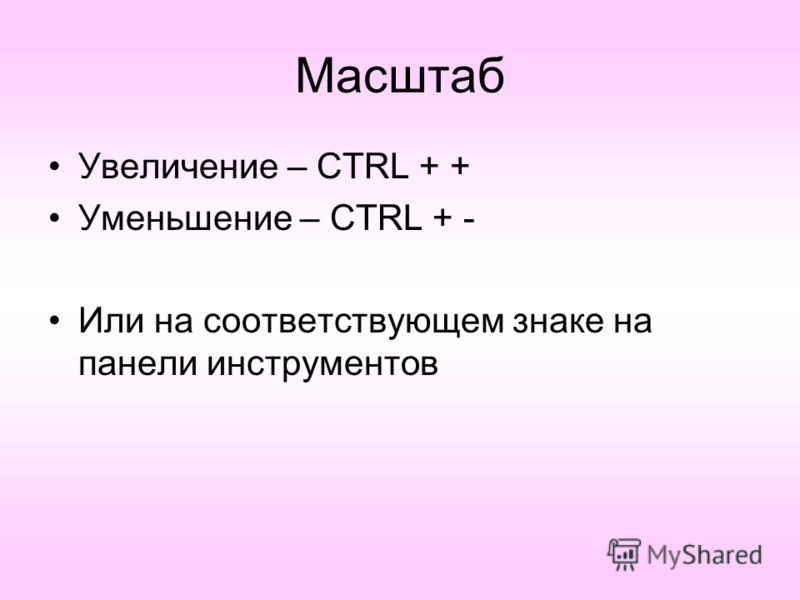 Масштаб

• Увеличение – CTRL + +
• Уменьшение – CTRL + -

• Или на соответствующем знаке на панели инструментов

MyShared